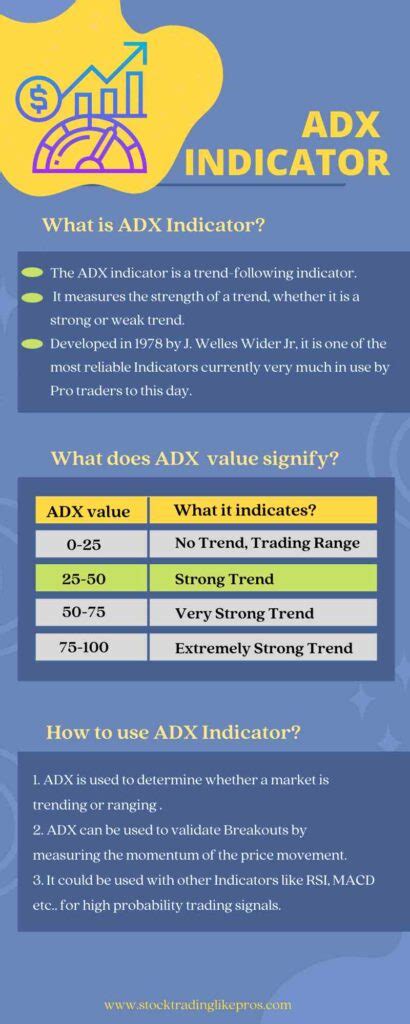 ADX INDICATOR

What is ADX Indicator?

The ADX indicator is a trend-following indicator.

It measures the strength of a trend, whether it is a strong or weak trend.

Developed in 1978 by J. Welles Wider Jr, it is one of the most reliable Indicators currently very much in use by Pro traders to this day.

What does ADX value signify?

| ADX value | What it indicates? |
|---|---|
| 0-25 | No Trend, Trading Range |
| 25-50 | Strong Trend |
| 50-75 | Very Strong Trend |
| 75-100 | Extremely Strong Trend |

How to use ADX Indicator?

1. ADX is used to determine whether a market is trending or ranging .
2. ADX can be used to validate Breakouts by measuring the momentum of the price movement.
3. It could be used with other Indicators like RSI, MACD etc.. for high probability trading signals.

www.stocktradinglikepros.com